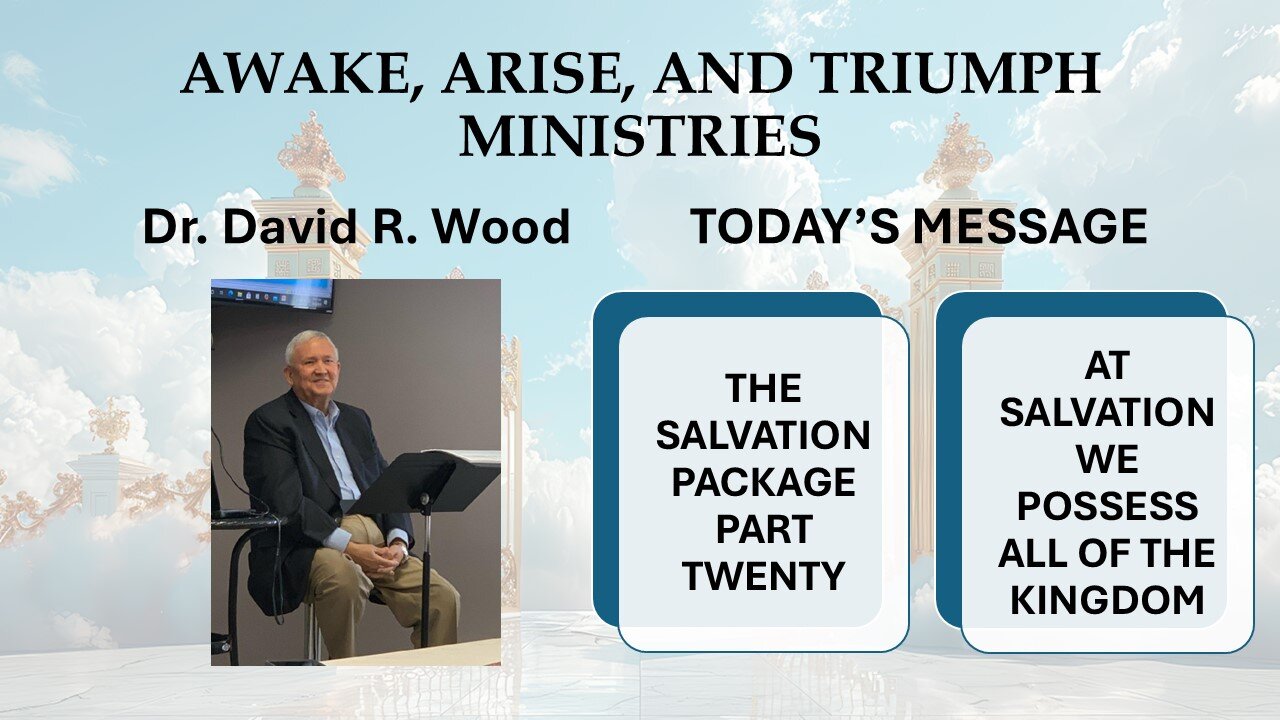 AWAKE, ARISE, AND TRIUMPH MINISTRIES

Dr. David R. Wood

TODAY'S MESSAGE

THE SALVATION PACKAGE PART TWENTY

AT SALVATION WE POSSESS ALL OF THE KINGDOM